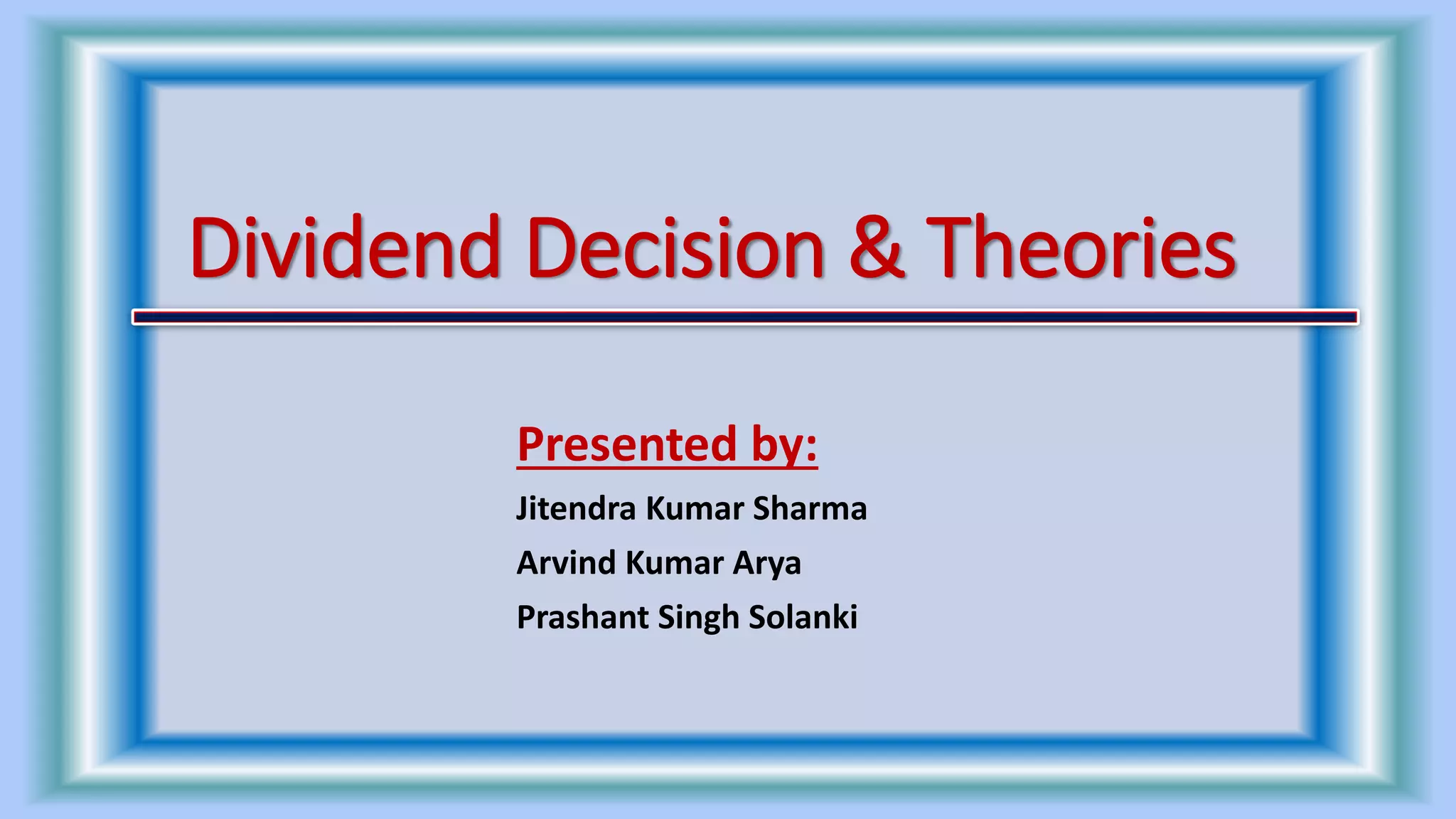 Dividend Decision & Theories

Presented by:

Jitendra Kumar Sharma

Arvind Kumar Arya

Prashant Singh Solanki